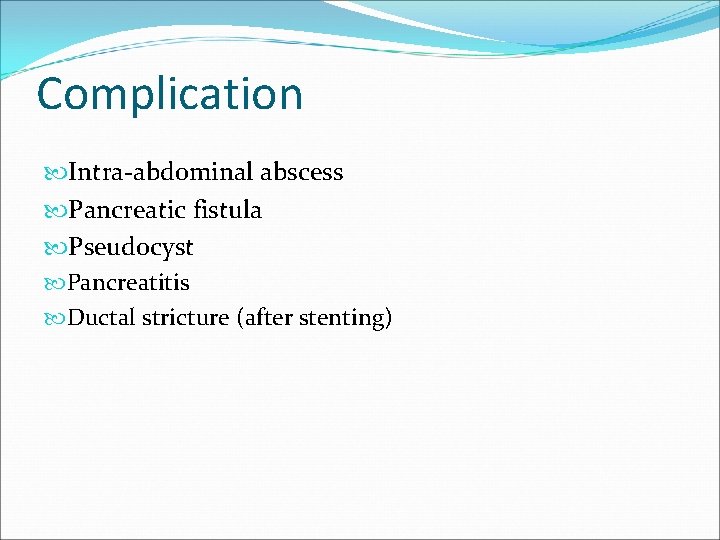 Complication

Intra-abdominal abscess
Pancreatic fistula
Pseudocyst
Pancreatitis
Ductal stricture (after stenting)